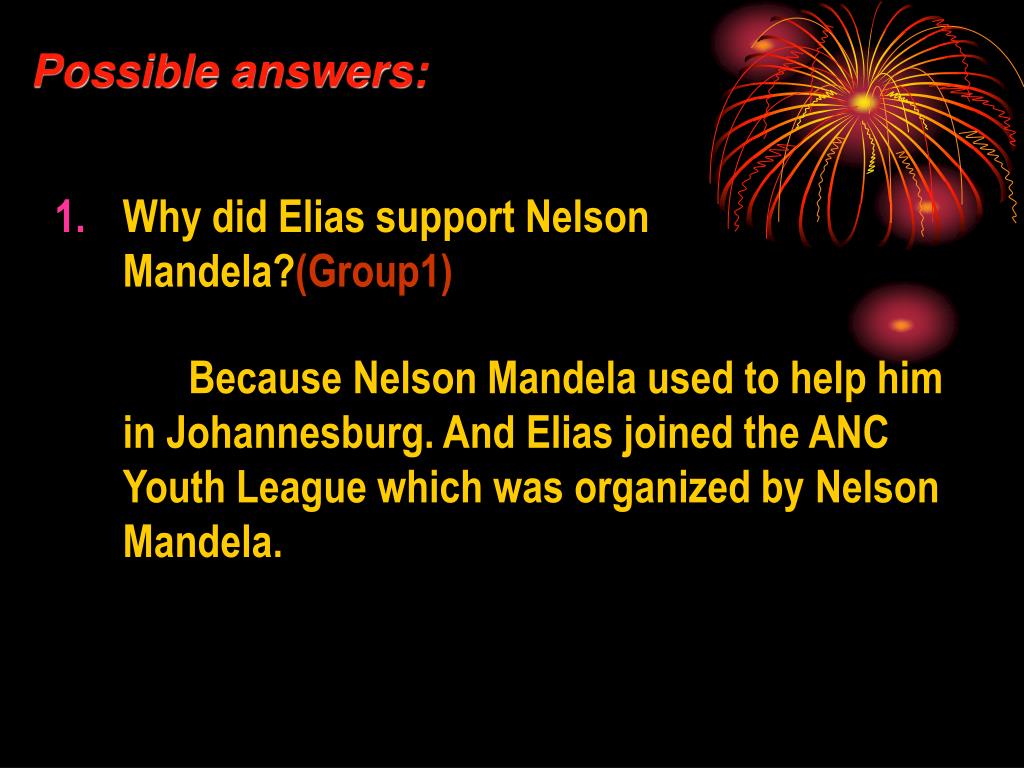 Possible answers:

1. Why did Elias support Nelson Mandela?(Group1)

Because Nelson Mandela used to help him in Johannesburg. And Elias joined the ANC Youth League which was organized by Nelson Mandela.